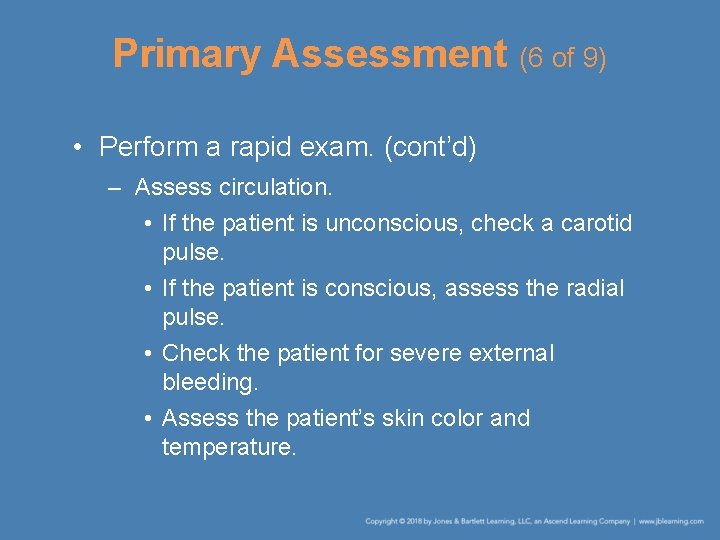 Primary Assessment (6 of 9)

• Perform a rapid exam. (cont'd)

– Assess circulation.

• If the patient is unconscious, check a carotid pulse.

• If the patient is conscious, assess the radial pulse.

• Check the patient for severe external bleeding.

• Assess the patient's skin color and temperature.

Copyright © 2018 by Jones & Bartlett Learning, LLC, an Ascend Learning Company | www.jblearning.com